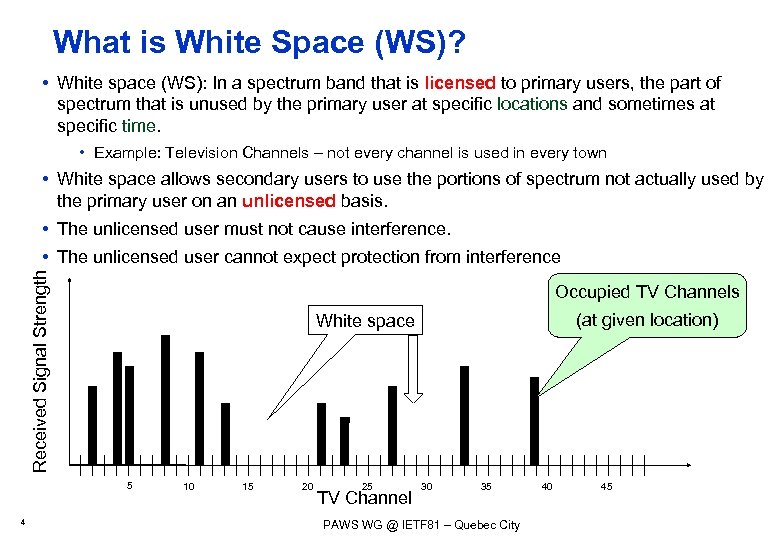 What is White Space (WS)?

• White space (WS): In a spectrum band that is licensed to primary users, the part of spectrum that is unused by the primary user at specific locations and sometimes at specific time.

• Example: Television Channels – not every channel is used in every town

• White space allows secondary users to use the portions of spectrum not actually used by the primary user on an unlicensed basis.

• The unlicensed user must not cause interference.

• The unlicensed user cannot expect protection from interference

Received Signal Strength

White space

Occupied TV Channels (at given location)

5 10 15 20 25 30 35 40 45

TV Channel

4

PAWS WG @ IETF81 – Quebec City